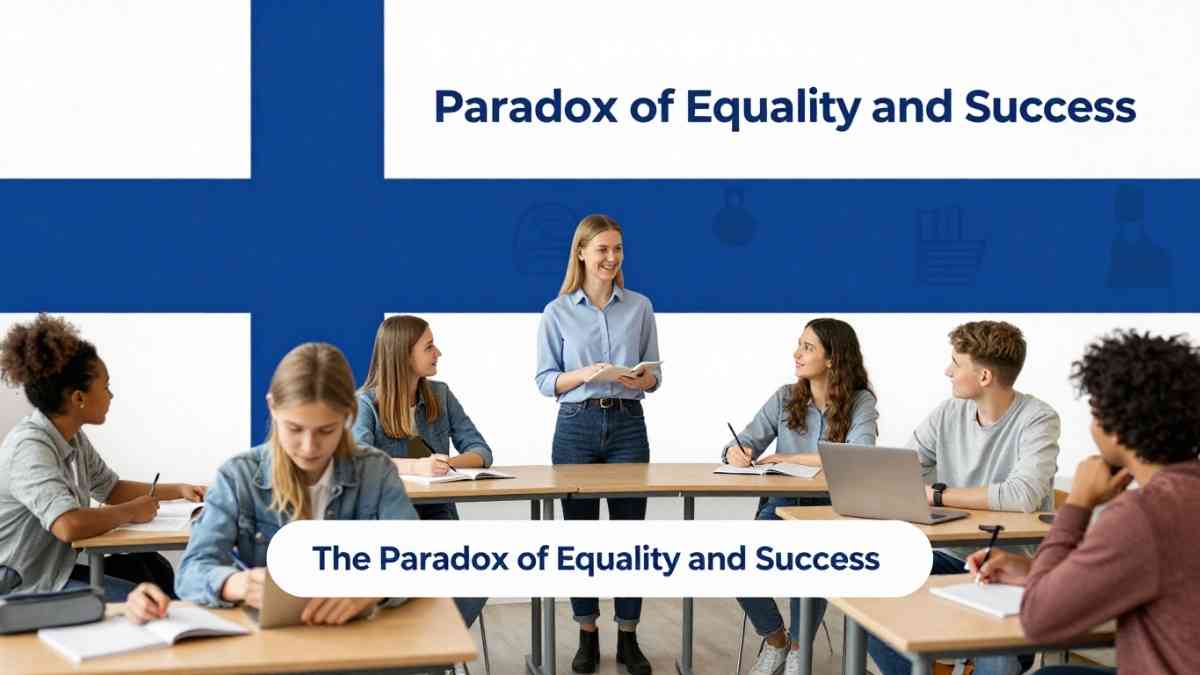 Paradox of Equality and Success

The Paradox of Equality and Success